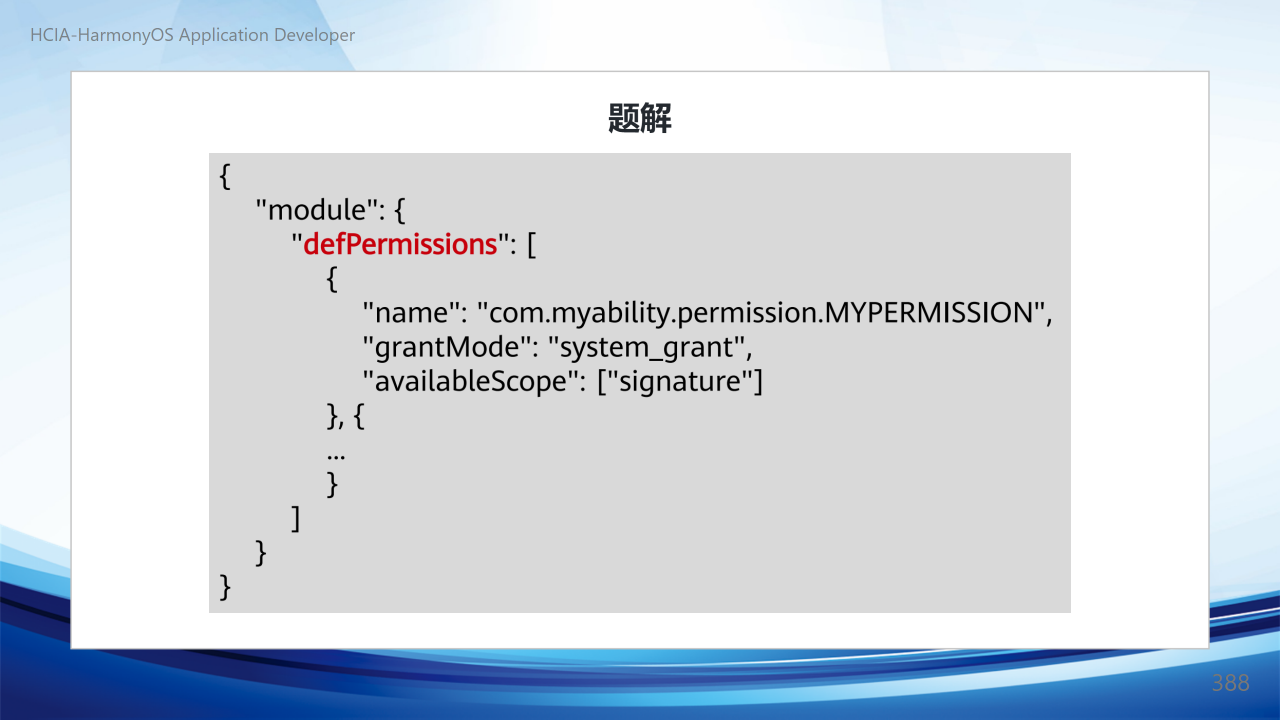 HCIA-HarmonyOS Application Developer

题解

{
"module": {
"defPermissions": [
{
"name": "com.myability.permission.MYPERMISSION",
"grantMode": "system_grant",
"availableScope": ["signature"]
}, {
...
}
]
}
}

388